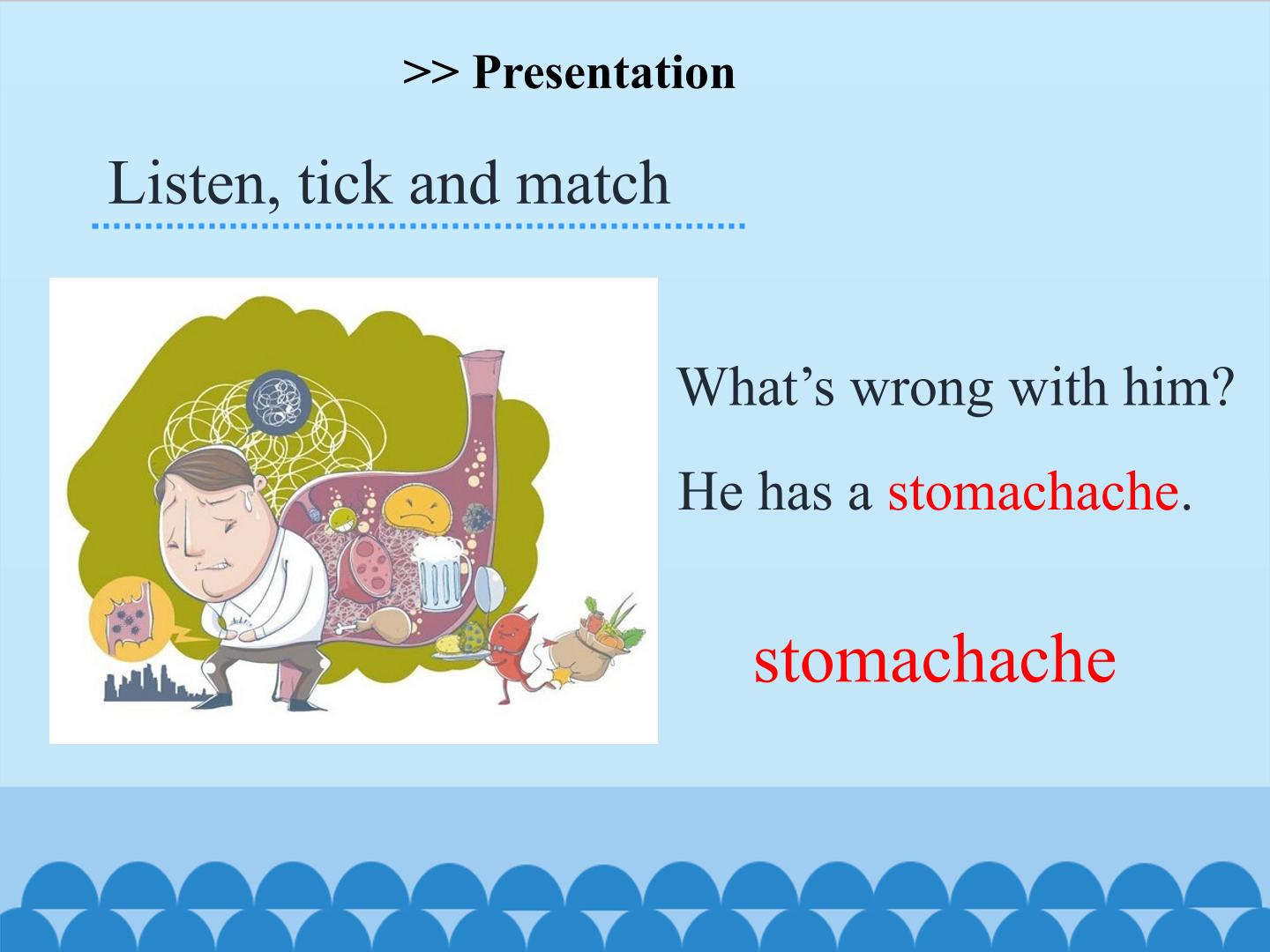 >> Presentation

Listen, tick and match

What's wrong with him?

He has a stomachache.

stomachache